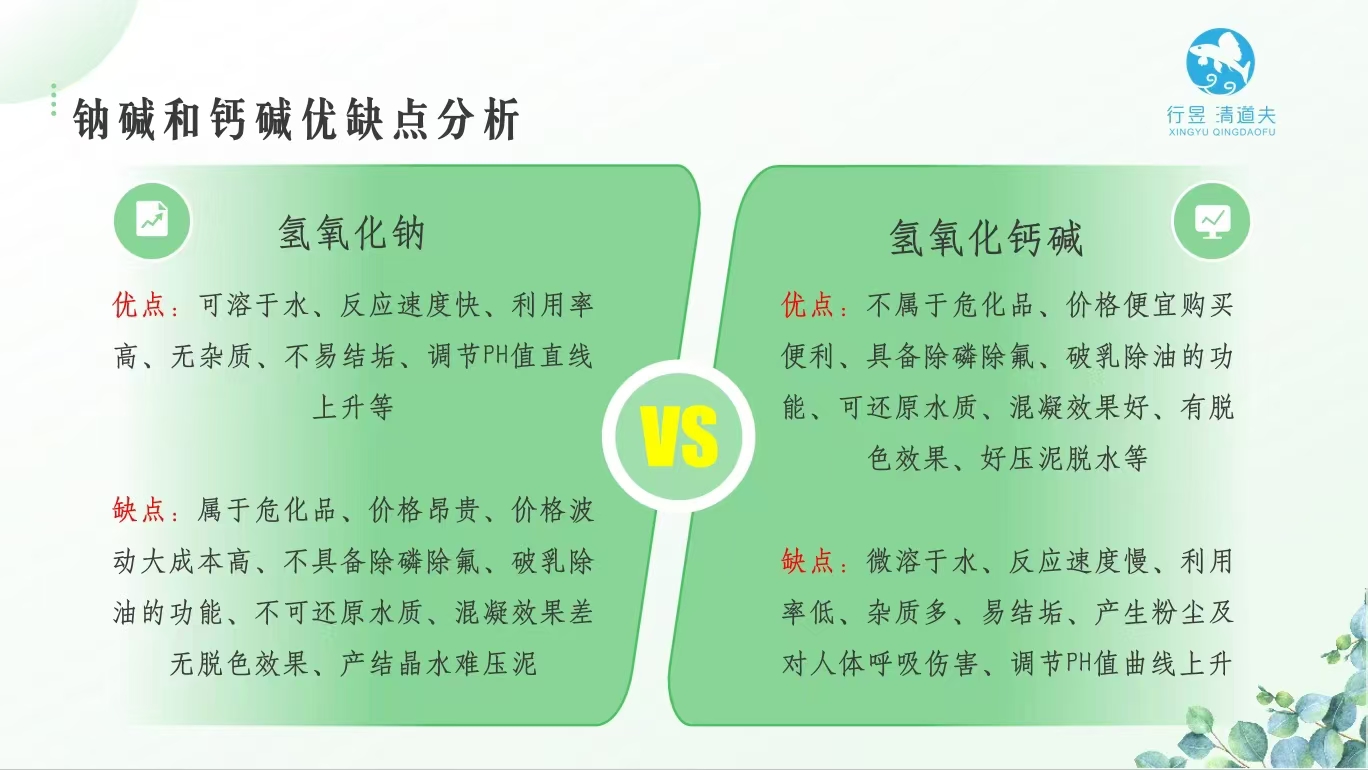 钠碱和钙碱优缺点分析

行昱 清道夫
XINGYU QINGDAOFU

氢氧化钠

优点：可溶于水、反应速度快、利用率高、无杂质、不易结垢、调节PH值直线上升等

缺点：属于危化品、价格昂贵、价格波动大成本高、不具备除磷除氟、破乳除油的功能、不可还原水质、混凝效果差无脱色效果、产结晶水难压泥

VS

氢氧化钙碱

优点：不属于危化品、价格便宜购买便利、具备除磷除氟、破乳除油的功能、可还原水质、混凝效果好、有脱色效果、好压泥脱水等

缺点：微溶于水、反应速度慢、利用率低、杂质多、易结垢、产生粉尘及对人体呼吸伤害、调节PH值曲线上升